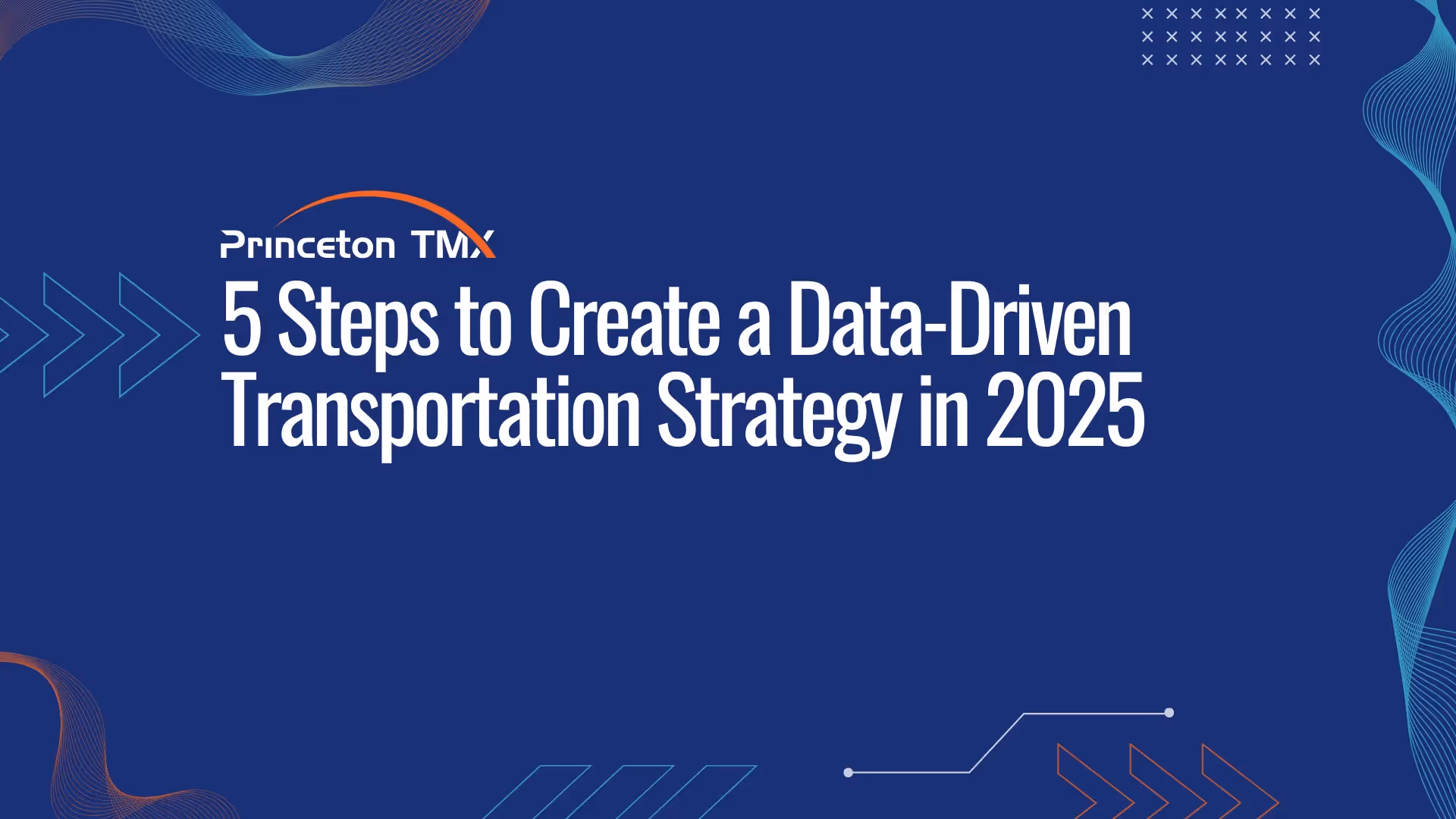 Princeton TMX

5 Steps to Create a Data-Driven Transportation Strategy in 2025